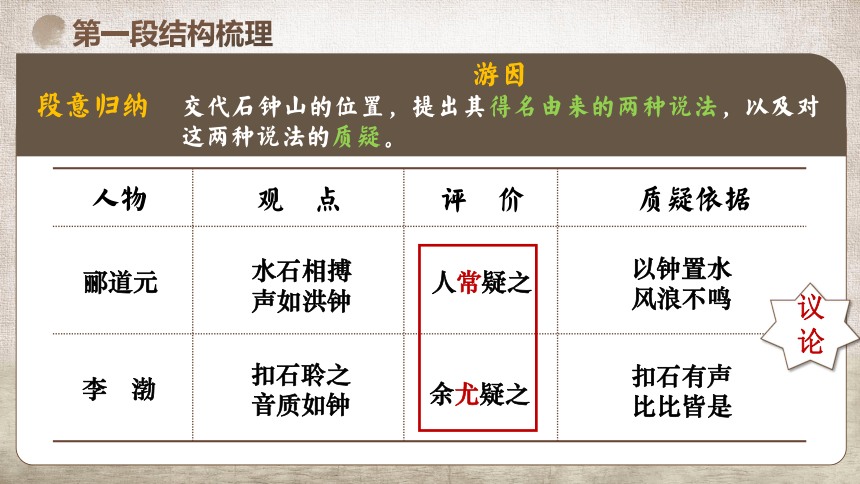 第一段结构梳理

游因

段意归纳　交代石钟山的位置，提出其得名由来的两种说法，以及对这两种说法的质疑。

| 人物 | 观　点 | 评　价 | 质疑依据 |
|---|---|---|---|
| 郦道元 | 水石相搏 声如洪钟 | 人常疑之 | 以钟置水 风浪不鸣 |
| 李　渤 | 扣石聆之 音质如钟 | 余尤疑之 | 扣石有声 比比皆是 |

议论